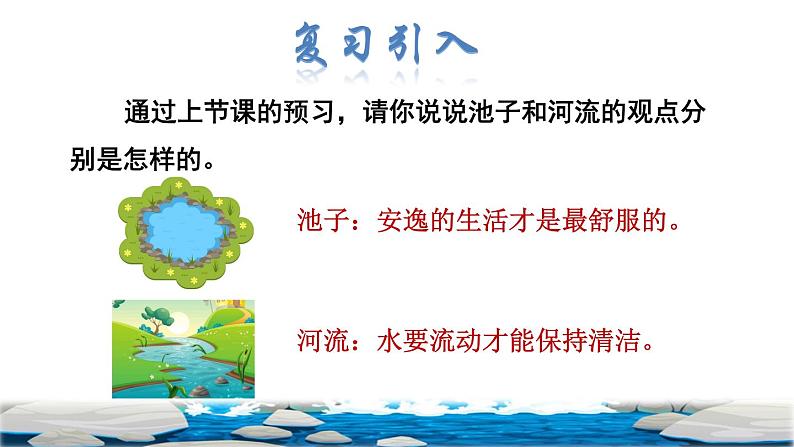 复习引入

通过上节课的预习，请你说说池子和河流的观点分别是怎样的。

池子：安逸的生活才是最舒服的。

河流：水要流动才能保持清洁。